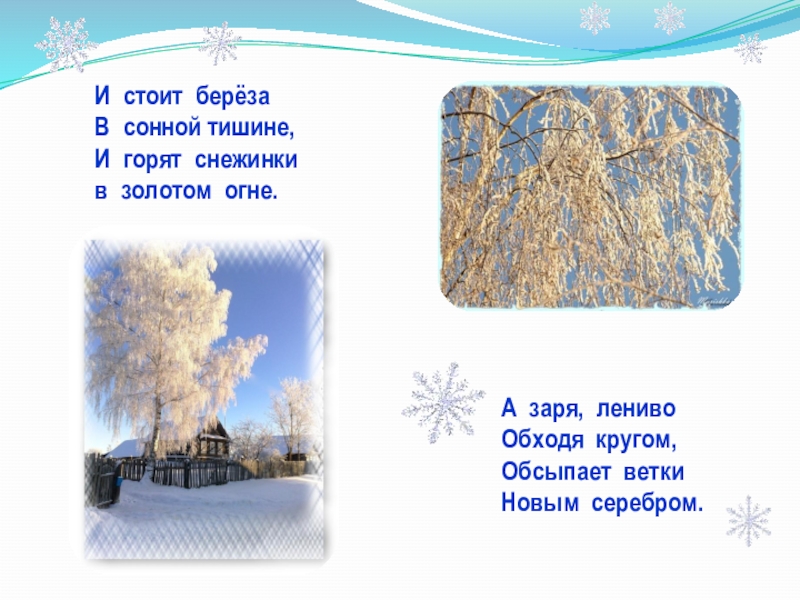 И стоит берёза
В сонной тишине,
И горят снежинки
в золотом огне.

А заря, лениво
Обходя кругом,
Обсыпает ветки
Новым серебром.